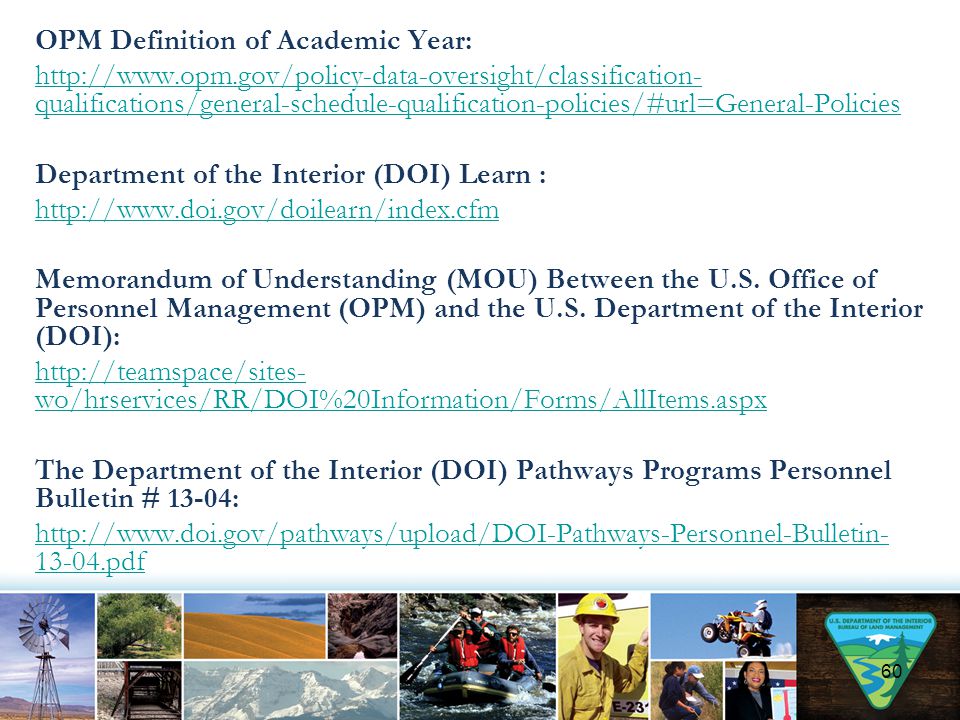 OPM Definition of Academic Year:

http://www.opm.gov/policy-data-oversight/classification-qualifications/general-schedule-qualification-policies/#url=General-Policies

Department of the Interior (DOI) Learn :

http://www.doi.gov/doilearn/index.cfm

Memorandum of Understanding (MOU) Between the U.S. Office of Personnel Management (OPM) and the U.S. Department of the Interior (DOI):

http://teamspace/sites-wo/hrservices/RR/DOI%20Information/Forms/AllItems.aspx

The Department of the Interior (DOI) Pathways Programs Personnel Bulletin # 13-04:

http://www.doi.gov/pathways/upload/DOI-Pathways-Personnel-Bulletin-13-04.pdf

E-23

U.S. DEPARTMENT OF THE INTERIOR BUREAU OF LAND MANAGEMENT

60